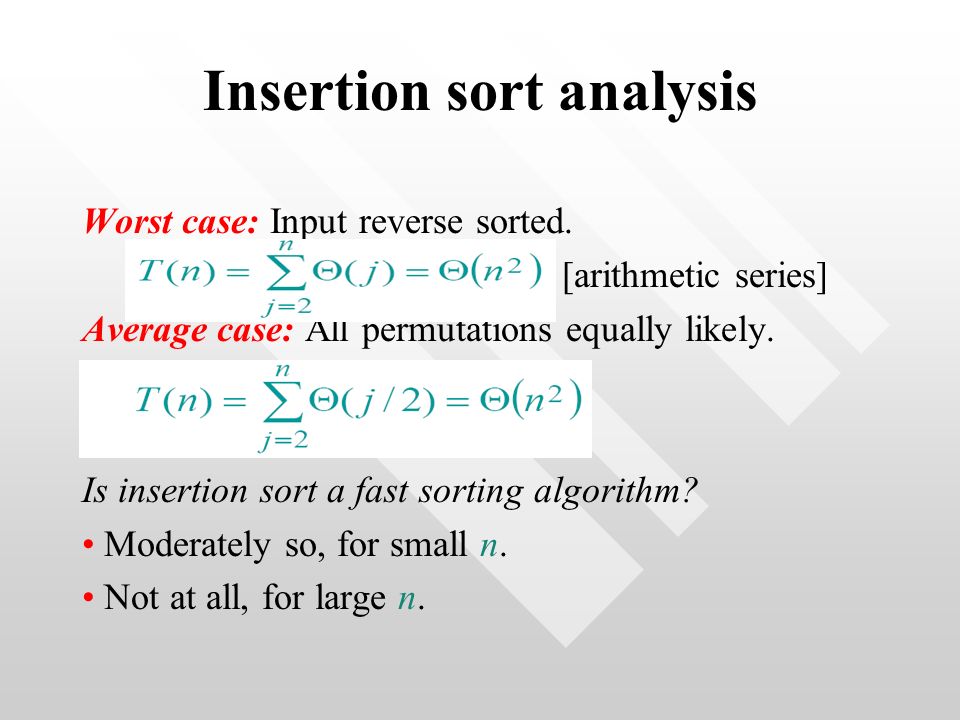 Insertion sort analysis

Worst case: Input reverse sorted.

$T(n) = \sum_{j=2}^{n} \Theta(j) = \Theta(n^2)$ [arithmetic series]

Average case: All permutations equally likely.

$T(n) = \sum_{j=2}^{n} \Theta(j/2) = \Theta(n^2)$

Is insertion sort a fast sorting algorithm?

• Moderately so, for small $n$.

• Not at all, for large $n$.